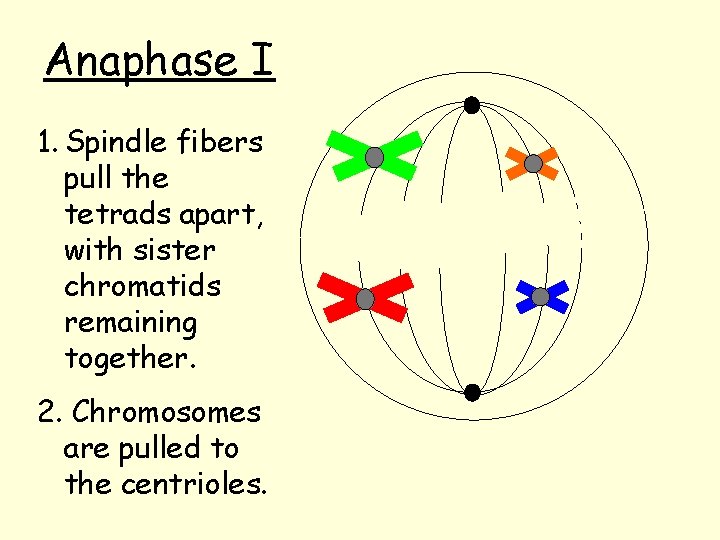 Anaphase I

1. Spindle fibers pull the tetrads apart, with sister chromatids remaining together.

2. Chromosomes are pulled to the centrioles.